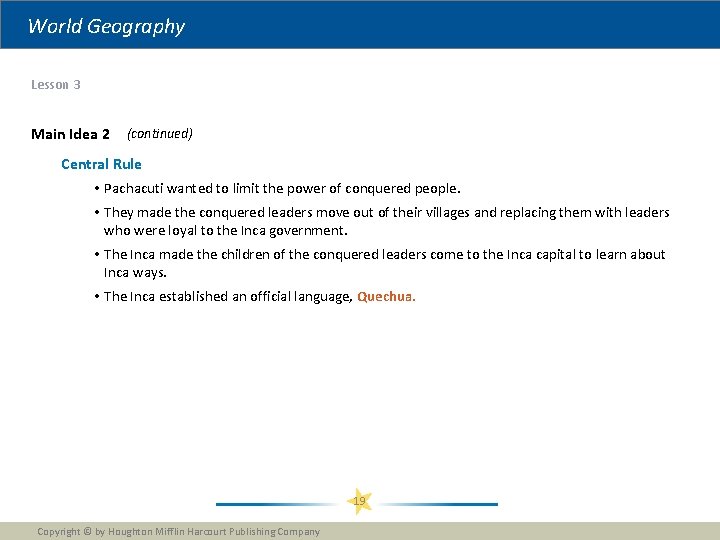 World Geography

Lesson 3

Main Idea 2 (continued)

Central Rule

• Pachacuti wanted to limit the power of conquered people.

• They made the conquered leaders move out of their villages and replacing them with leaders who were loyal to the Inca government.

• The Inca made the children of the conquered leaders come to the Inca capital to learn about Inca ways.

• The Inca established an official language, Quechua.

19

Copyright © by Houghton Mifflin Harcourt Publishing Company